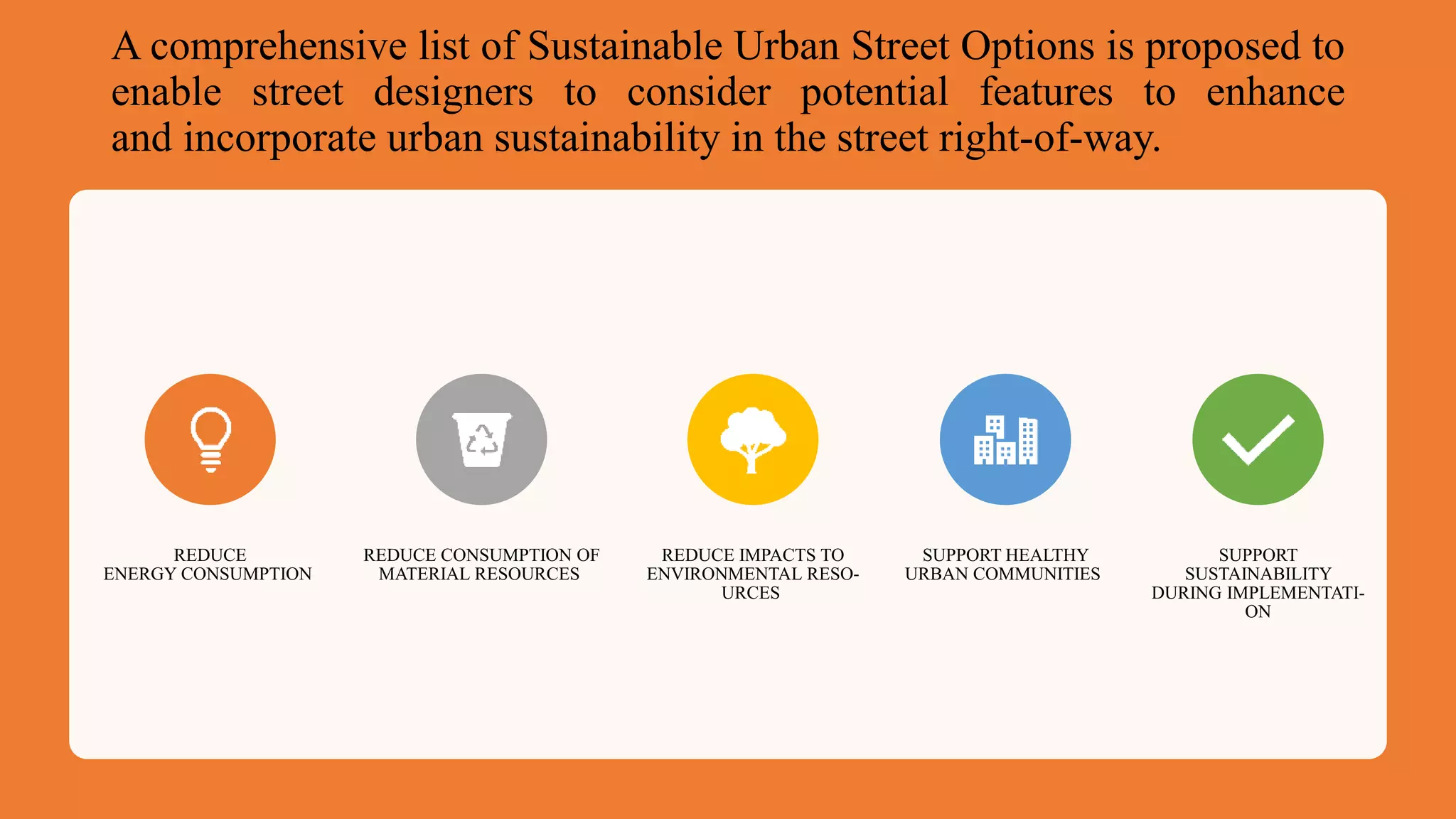 A comprehensive list of Sustainable Urban Street Options is proposed to enable street designers to consider potential features to enhance and incorporate urban sustainability in the street right-of-way.

REDUCE ENERGY CONSUMPTION

REDUCE CONSUMPTION OF MATERIAL RESOURCES

REDUCE IMPACTS TO ENVIRONMENTAL RESOURCES

SUPPORT HEALTHY URBAN COMMUNITIES

SUPPORT SUSTAINABILITY DURING IMPLEMENTATION